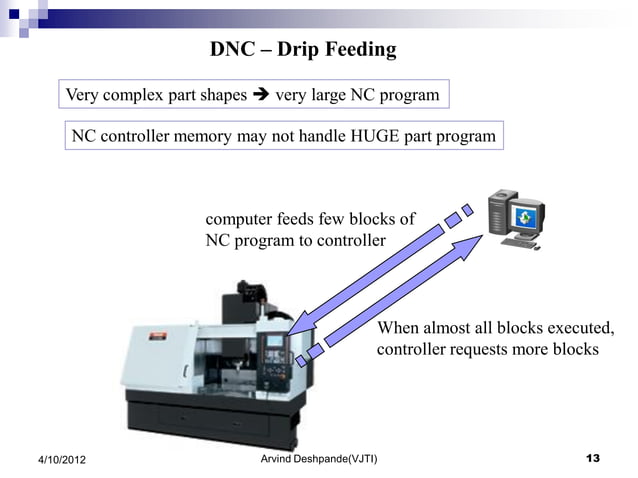 DNC – Drip Feeding

Very complex part shapes ➔ very large NC program

NC controller memory may not handle HUGE part program

computer feeds few blocks of NC program to controller

When almost all blocks executed, controller requests more blocks

4/10/2012

Arvind Deshpande(VJTI)

13